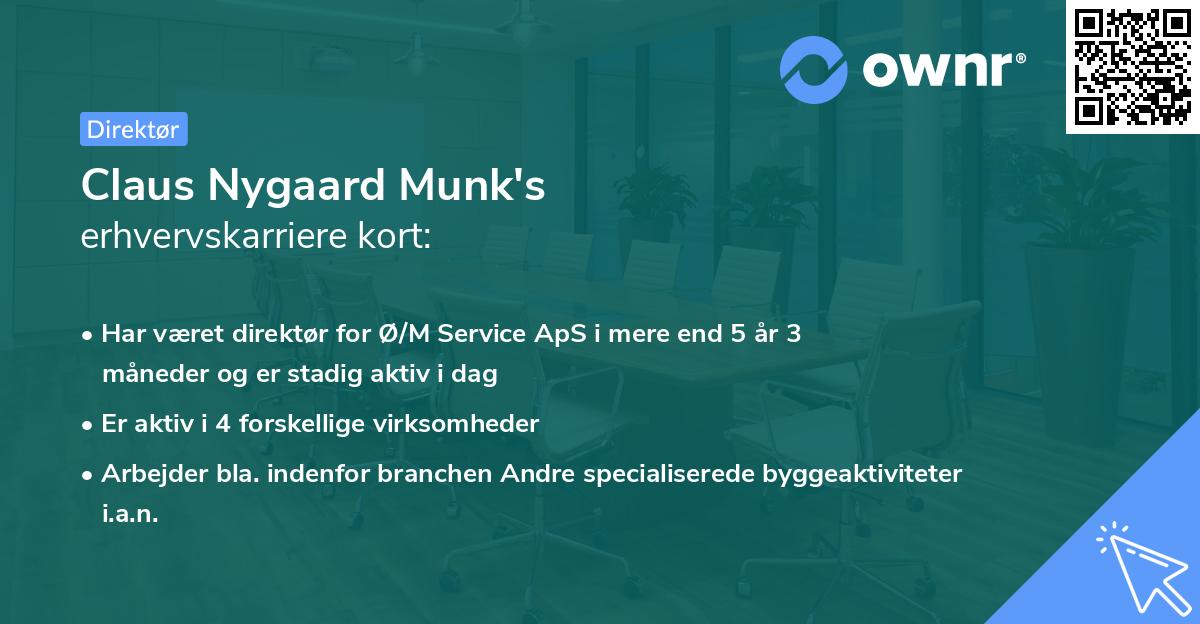 ownr®

Direktør

Claus Nygaard Munk's
erhvervskarriere kort:

• Har været direktør for Ø/M Service ApS i mere end 5 år 3 måneder og er stadig aktiv i dag

• Er aktiv i 4 forskellige virksomheder

• Arbejder bla. indenfor branchen Andre specialiserede byggeaktiviteter i.a.n.